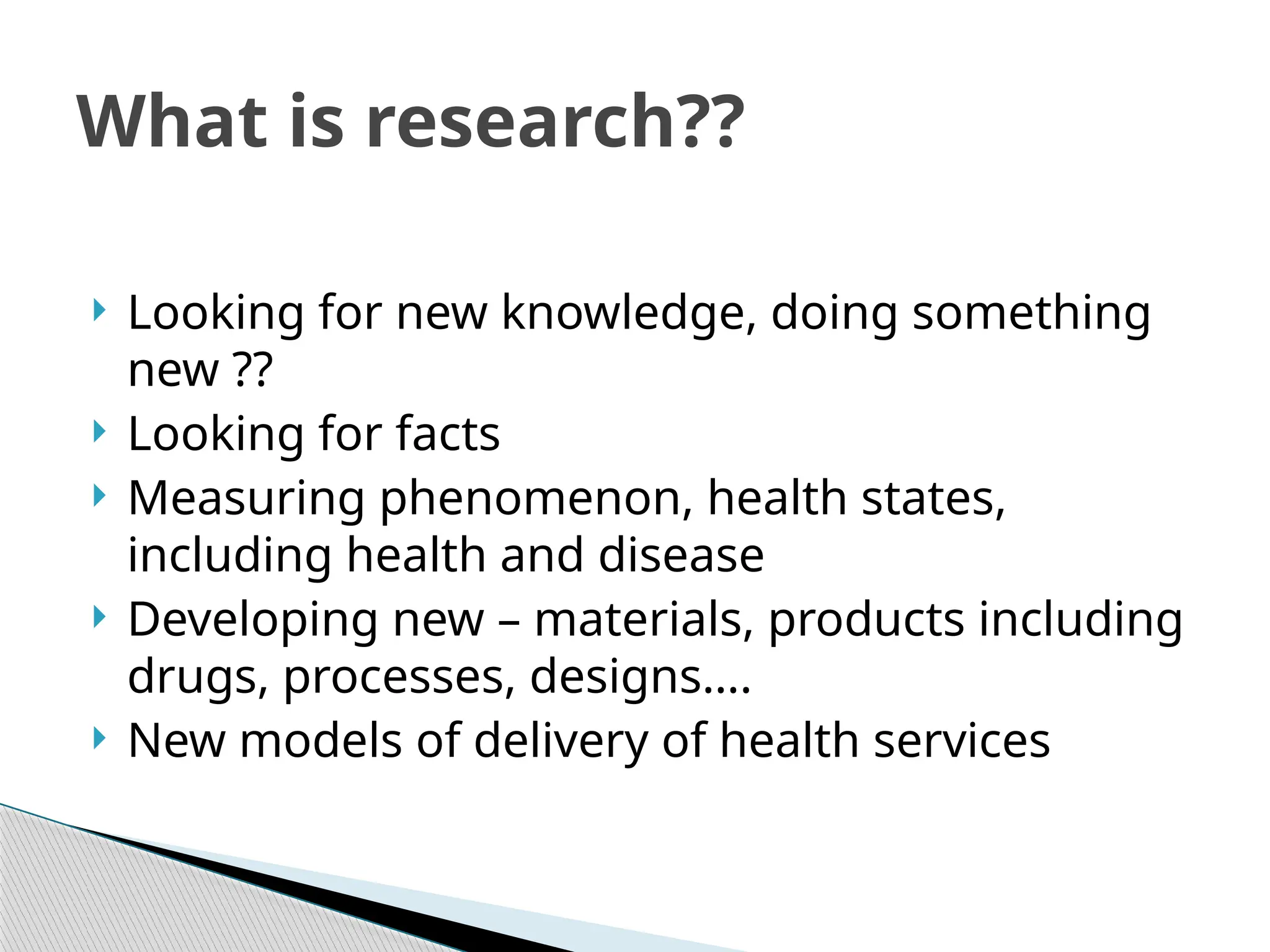 What is research??

Looking for new knowledge, doing something new ??

Looking for facts

Measuring phenomenon, health states, including health and disease

Developing new – materials, products including drugs, processes, designs….

New models of delivery of health services